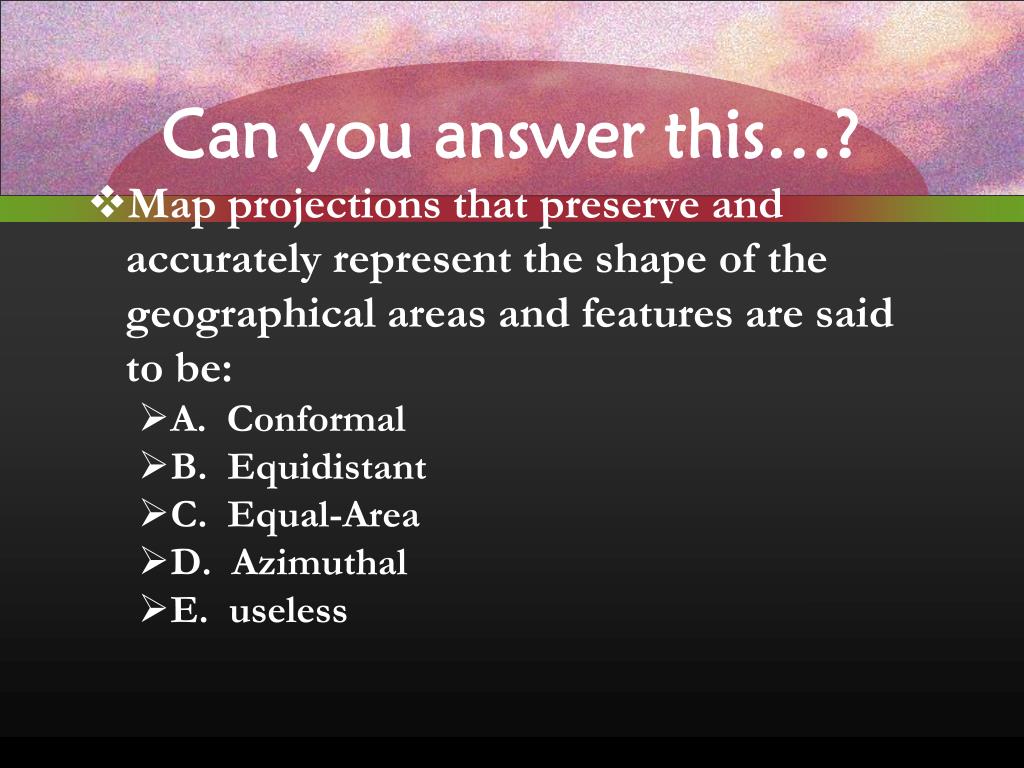 Can you answer this…?

❖Map projections that preserve and accurately represent the shape of the geographical areas and features are said to be:

➢A. Conformal
➢B. Equidistant
➢C. Equal-Area
➢D. Azimuthal
➢E. useless